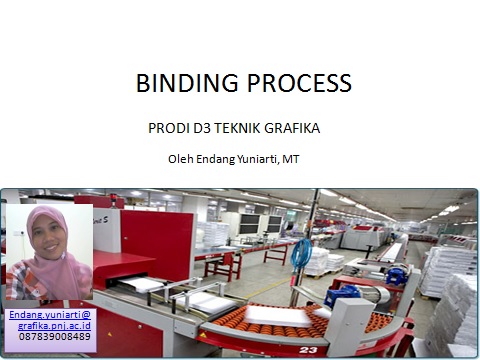 BINDING PROCESS

PRODI D3 TEKNIK GRAFIKA

Oleh Endang Yuniarti, MT

Endang.yuniarti@grafika.pnj.ac.id
087839008489

23